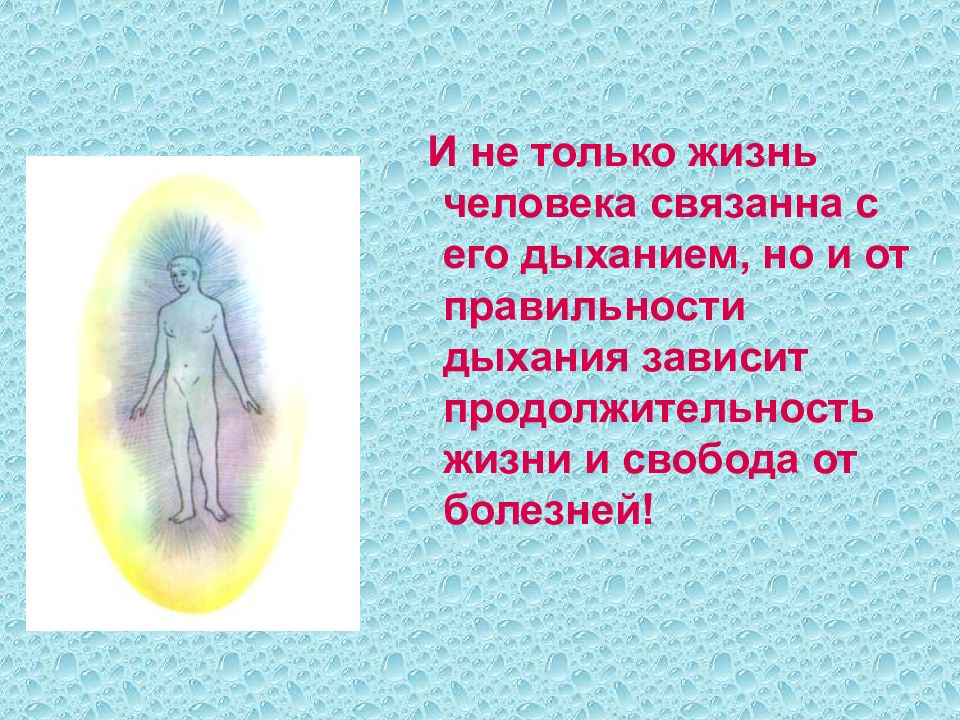 И не только жизнь человека связанна с его дыханием, но и от правильности дыхания зависит продолжительность жизни и свобода от болезней!